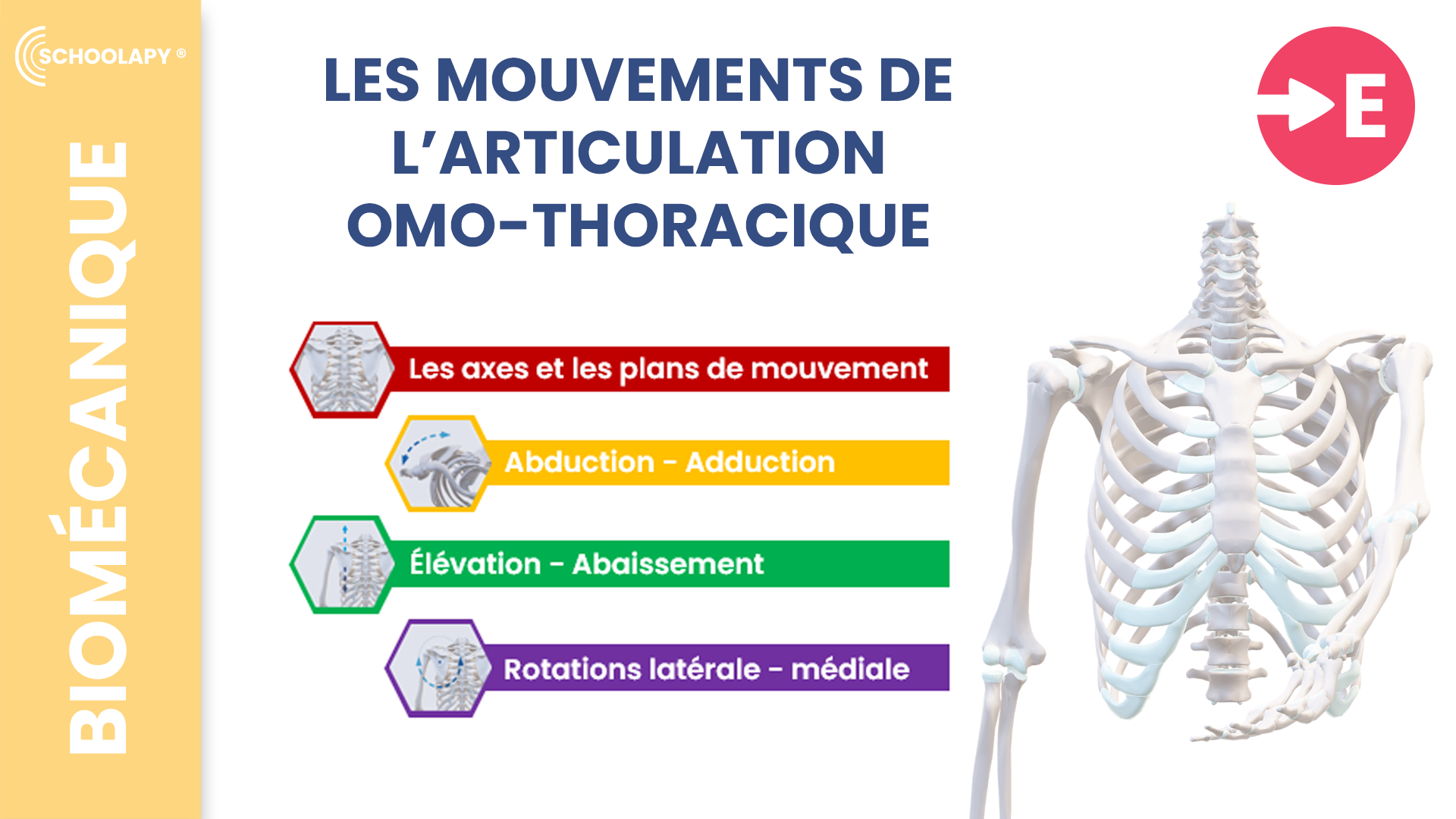 SCHOOLAPY ®

BIOMÉCANIQUE

LES MOUVEMENTS DE L'ARTICULATION OMO-THORACIQUE

E

Les axes et les plans de mouvement

Abduction - Adduction

Élévation - Abaissement

Rotations latérale - médiale